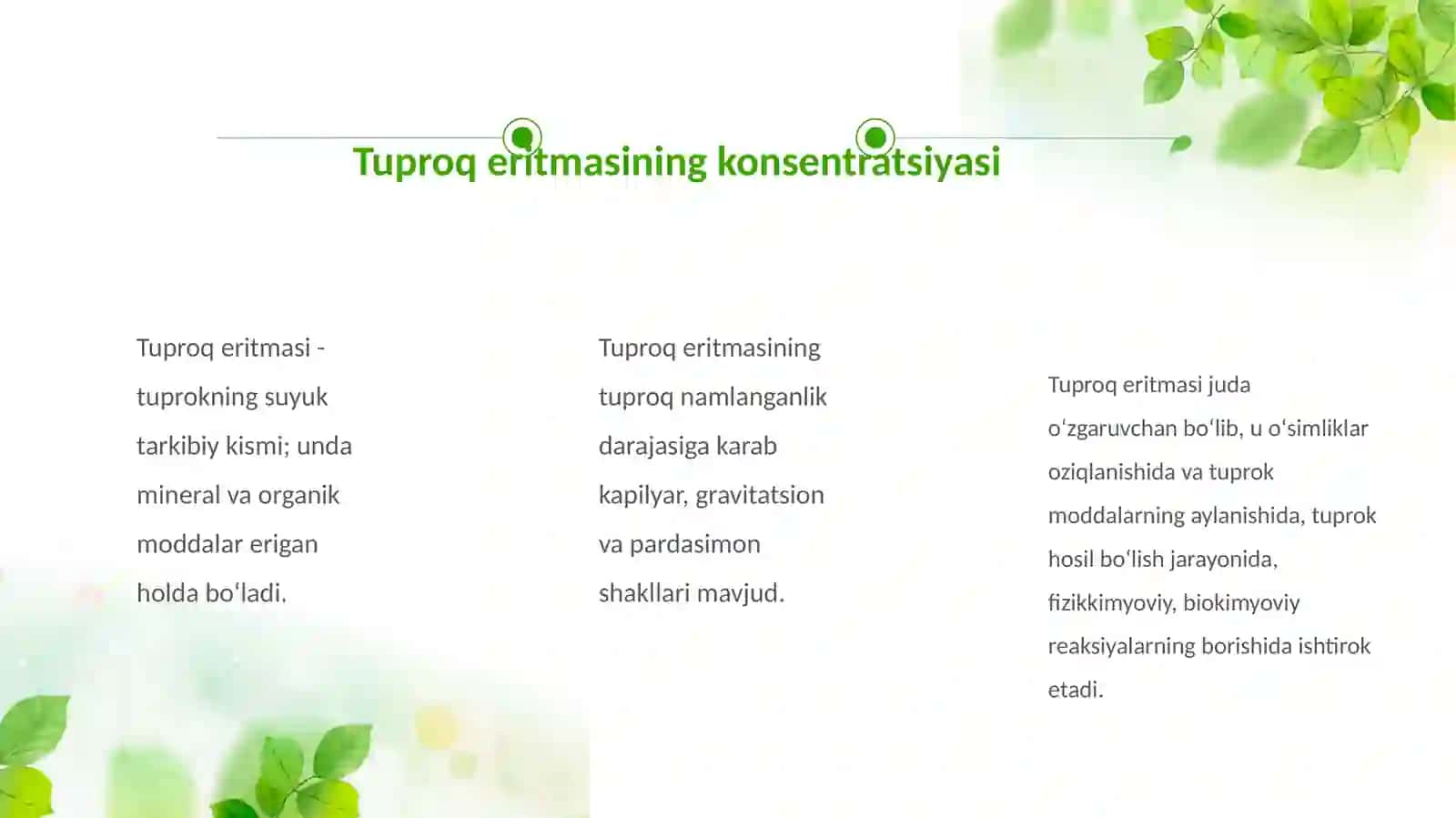 Tuproq eritmasining konsentratsiyasi

Tuproq eritmasi - tuprokning suyuk tarkibiy kismi; unda mineral va organik moddalar erigan holda boʻladi.

Tuproq eritmasining tuproq namlanganlik darajasiga karab kapilyar, gravitatsion va pardasimon shakllari mavjud.

Tuproq eritmasi juda oʻzgaruvchan boʻlib, u oʻsimliklar oziqlanishida va tuprok moddalarning aylanishida, tuprok hosil boʻlish jarayonida, fizikkimyoviy, biokimyoviy reaksiyalarning borishida ishtirok etadi.